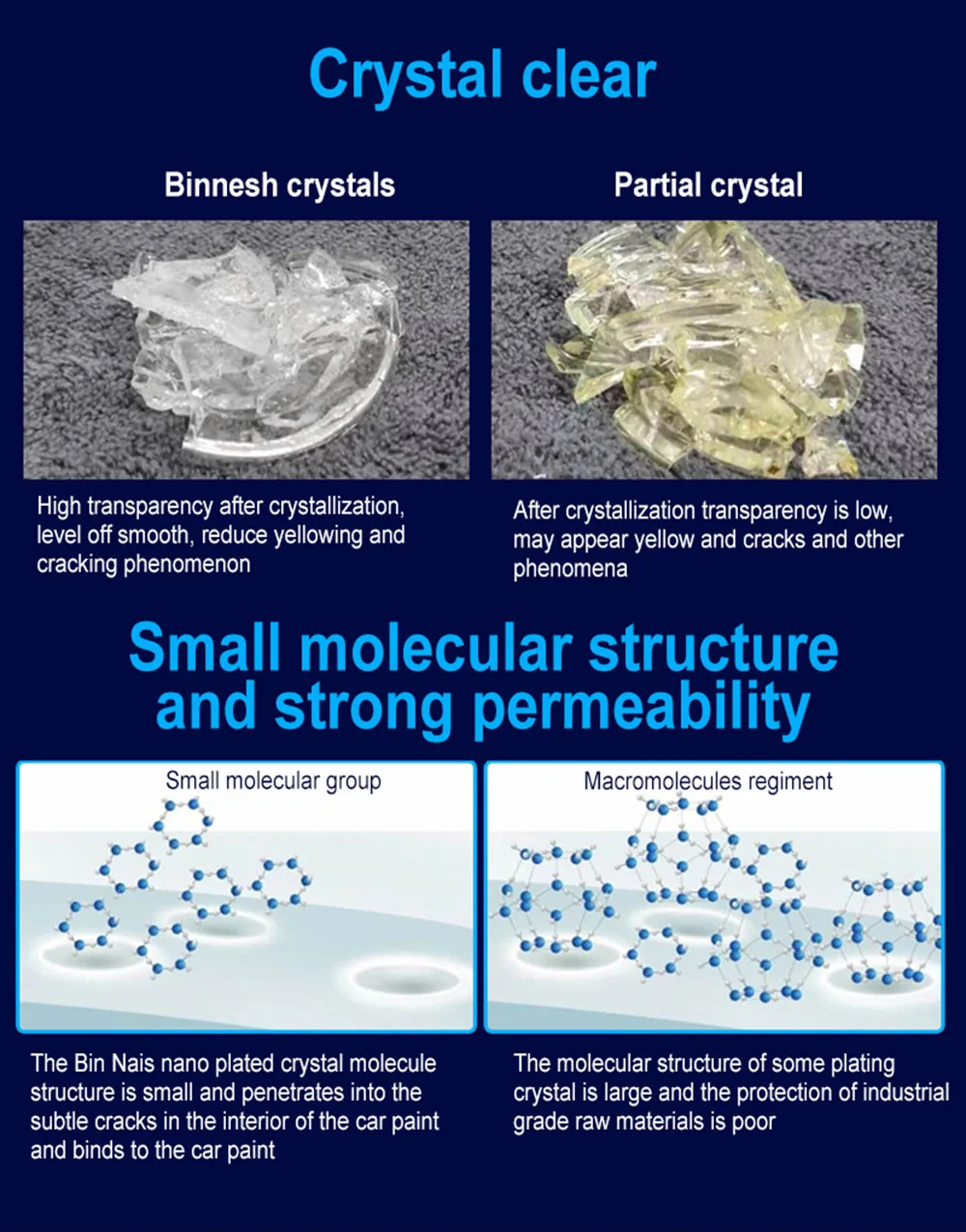 Crystal clear

Binnesh crystals

High transparency after crystallization, level off smooth, reduce yellowing and cracking phenomenon

Partial crystal

After crystallization transparency is low, may appear yellow and cracks and other phenomena

Small molecular structure and strong permeability

Small molecular group

The Bin Nais nano plated crystal molecule structure is small and penetrates into the subtle cracks in the interior of the car paint and binds to the car paint

Macromolecules regiment

The molecular structure of some plating crystal is large and the protection of industrial grade raw materials is poor